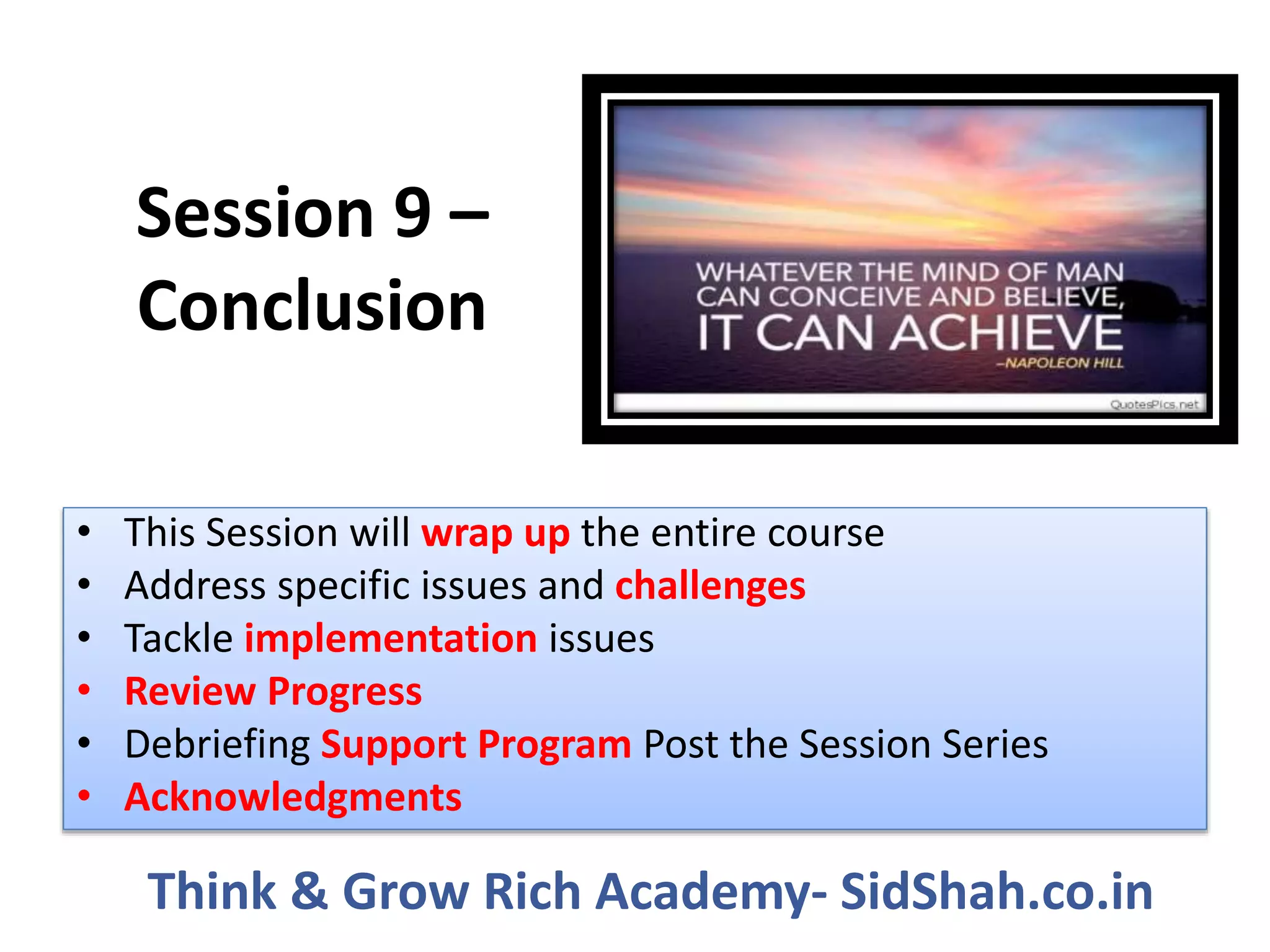 Session 9 – Conclusion

WHATEVER THE MIND OF MAN CAN CONCEIVE AND BELIEVE, IT CAN ACHIEVE
–NAPOLEON HILL

QuotesPics.net

• This Session will wrap up the entire course
• Address specific issues and challenges
• Tackle implementation issues
• Review Progress
• Debriefing Support Program Post the Session Series
• Acknowledgments

Think & Grow Rich Academy- SidShah.co.in